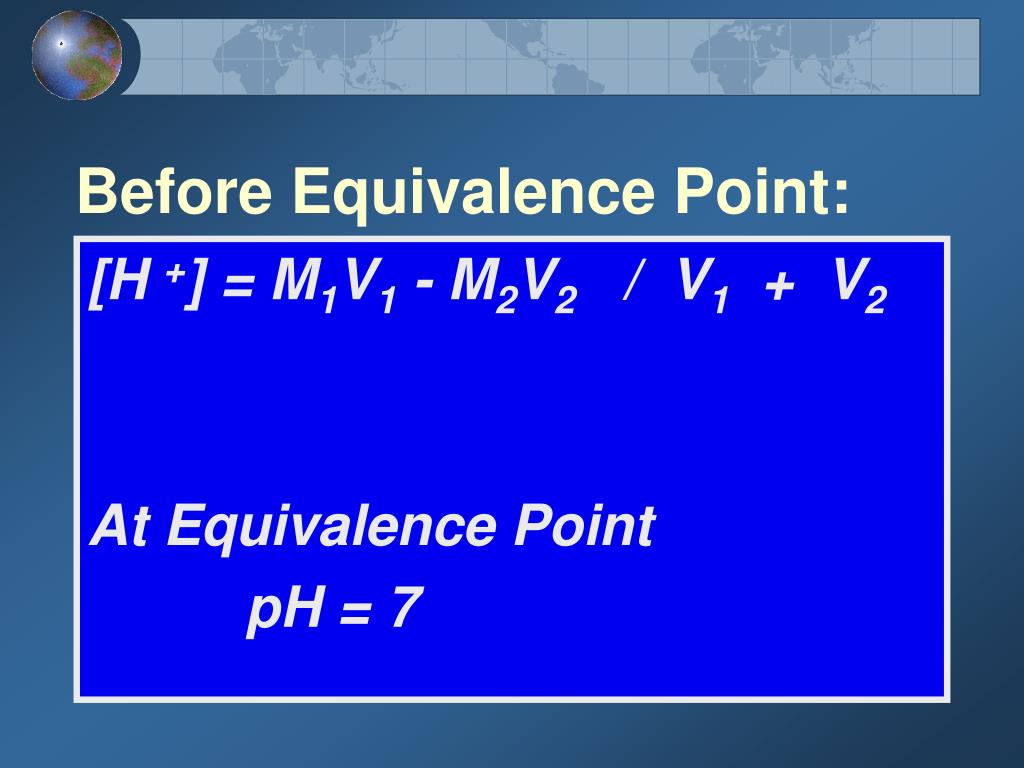 Before Equivalence Point:

$[H^+] = M_1V_1 - M_2V_2 \ / \ V_1 + V_2$

At Equivalence Point

pH = 7